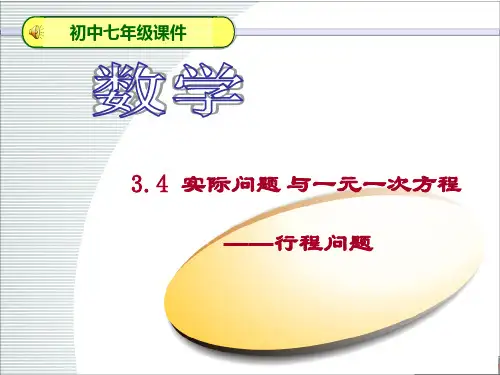 初中七年级课件

数学

3.4 实际问题与一元一次方程

——行程问题